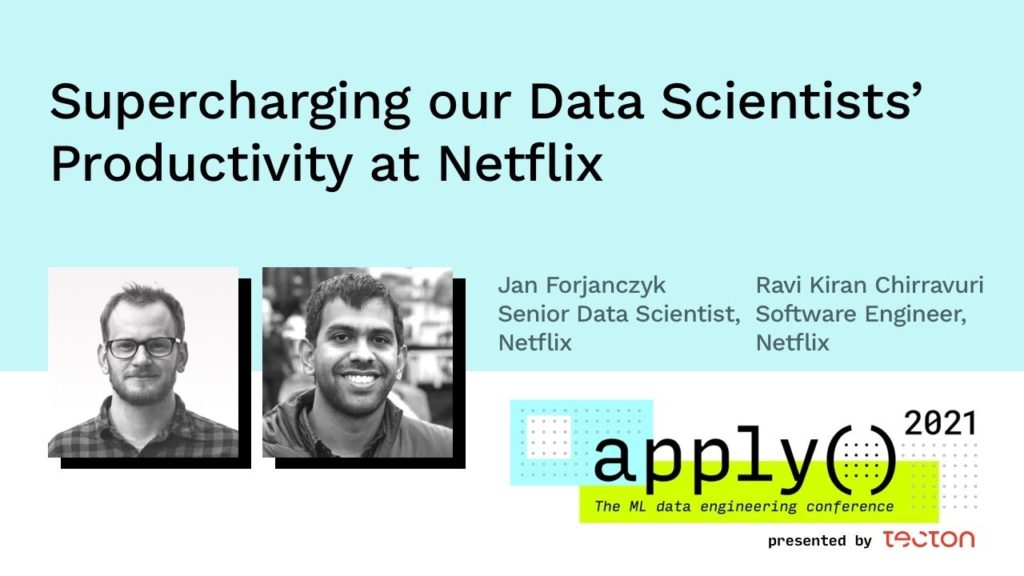 Supercharging our Data Scientists' Productivity at Netflix

Jan Forjanczyk
Senior Data Scientist,
Netflix

Ravi Kiran Chirravuri
Software Engineer,
Netflix

apply() 2021
The ML data engineering conference
presented by tecton